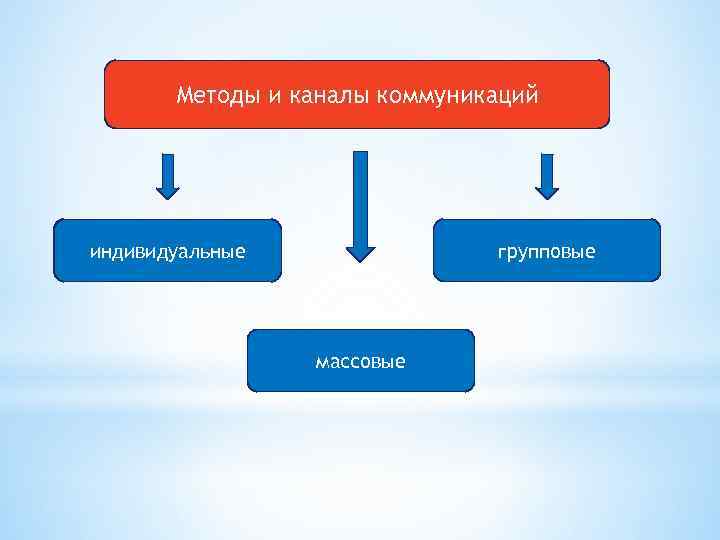 Методы и каналы коммуникаций

индивидуальные

групповые

массовые